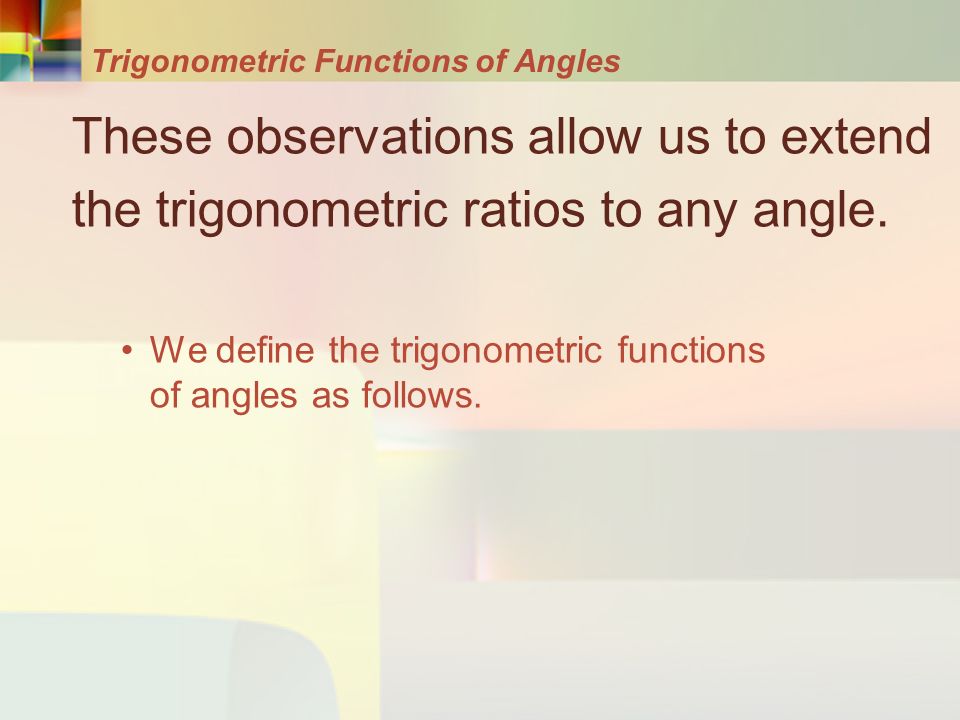 Trigonometric Functions of Angles

These observations allow us to extend the trigonometric ratios to any angle.

• We define the trigonometric functions of angles as follows.